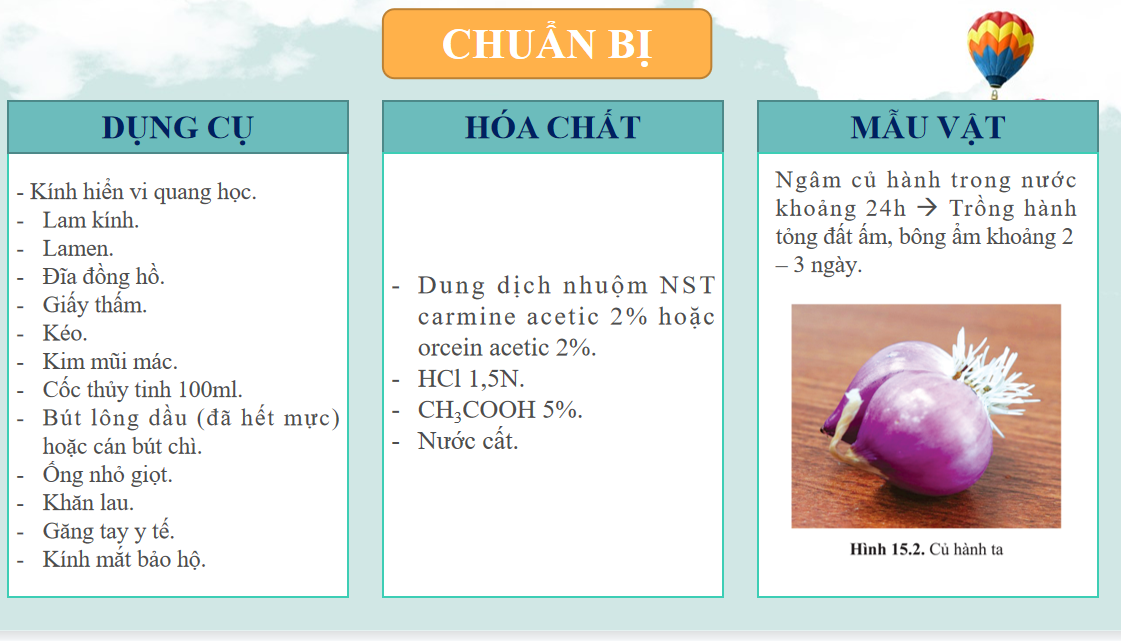 CHUẨN BỊ

DỤNG CỤ

- Kính hiển vi quang học.
- Lam kính.
- Lamen.
- Đĩa đồng hồ.
- Giấy thấm.
- Kéo.
- Kim mũi mác.
- Cốc thủy tinh 100ml.
- Bút lông dầu (đã hết mực) hoặc cán bút chì.
- Ống nhỏ giọt.
- Khăn lau.
- Găng tay y tế.
- Kính mắt bảo hộ.

HÓA CHẤT

- Dung dịch nhuộm NST carmine acetic 2% hoặc orcein acetic 2%.
- HCl 1,5N.
- $CH_3COOH$ 5%.
- Nước cất.

MẪU VẬT

Ngâm củ hành trong nước khoảng 24h → Trồng hành tỏng đất ẩm, bông ẩm khoảng 2 – 3 ngày.

Hình 15.2. Củ hành ta